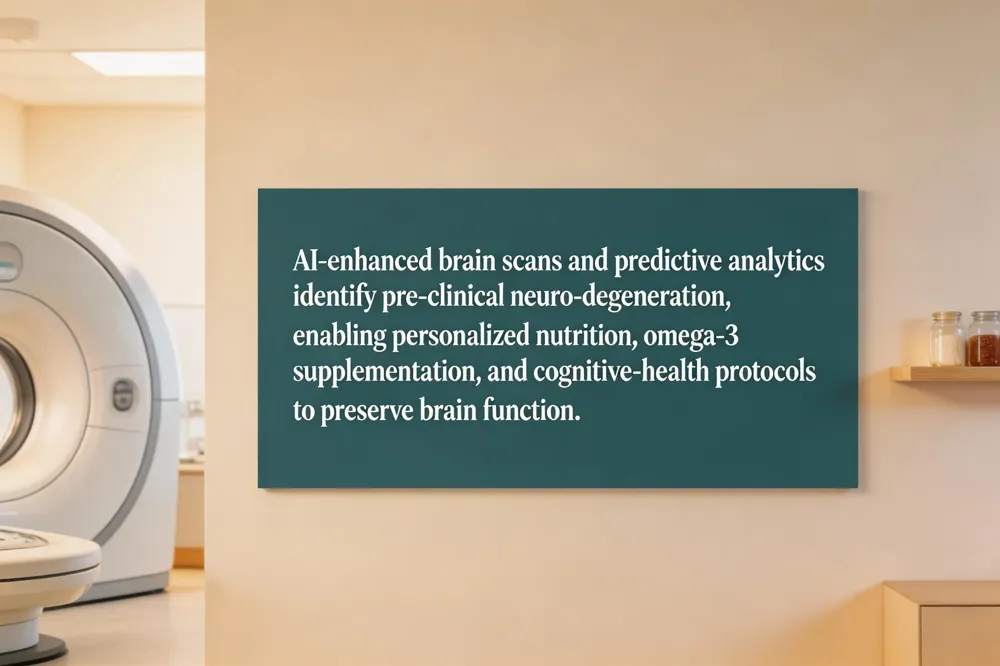 AI-enhanced brain scans and predictive analytics identify pre-clinical neuro-degeneration, enabling personalized nutrition, omega-3 supplementation, and cognitive-health protocols to preserve brain function.